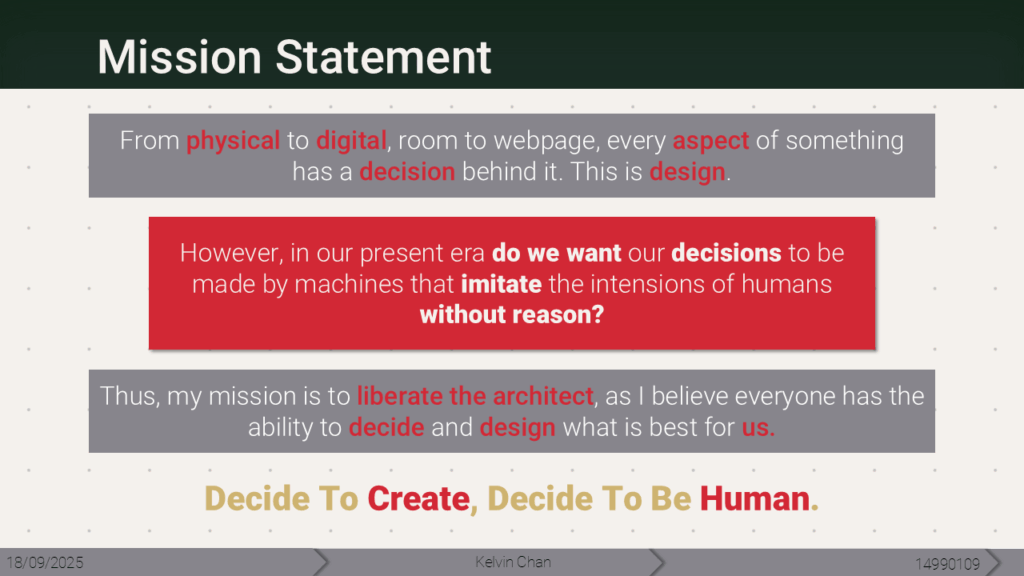 Mission Statement

From physical to digital, room to webpage, every aspect of something has a decision behind it. This is design.

However, in our present era do we want our decisions to be made by machines that imitate the intensions of humans without reason?

Thus, my mission is to liberate the architect, as I believe everyone has the ability to decide and design what is best for us.

Decide To Create, Decide To Be Human.

18/09/2025

Kelvin Chan

14990109